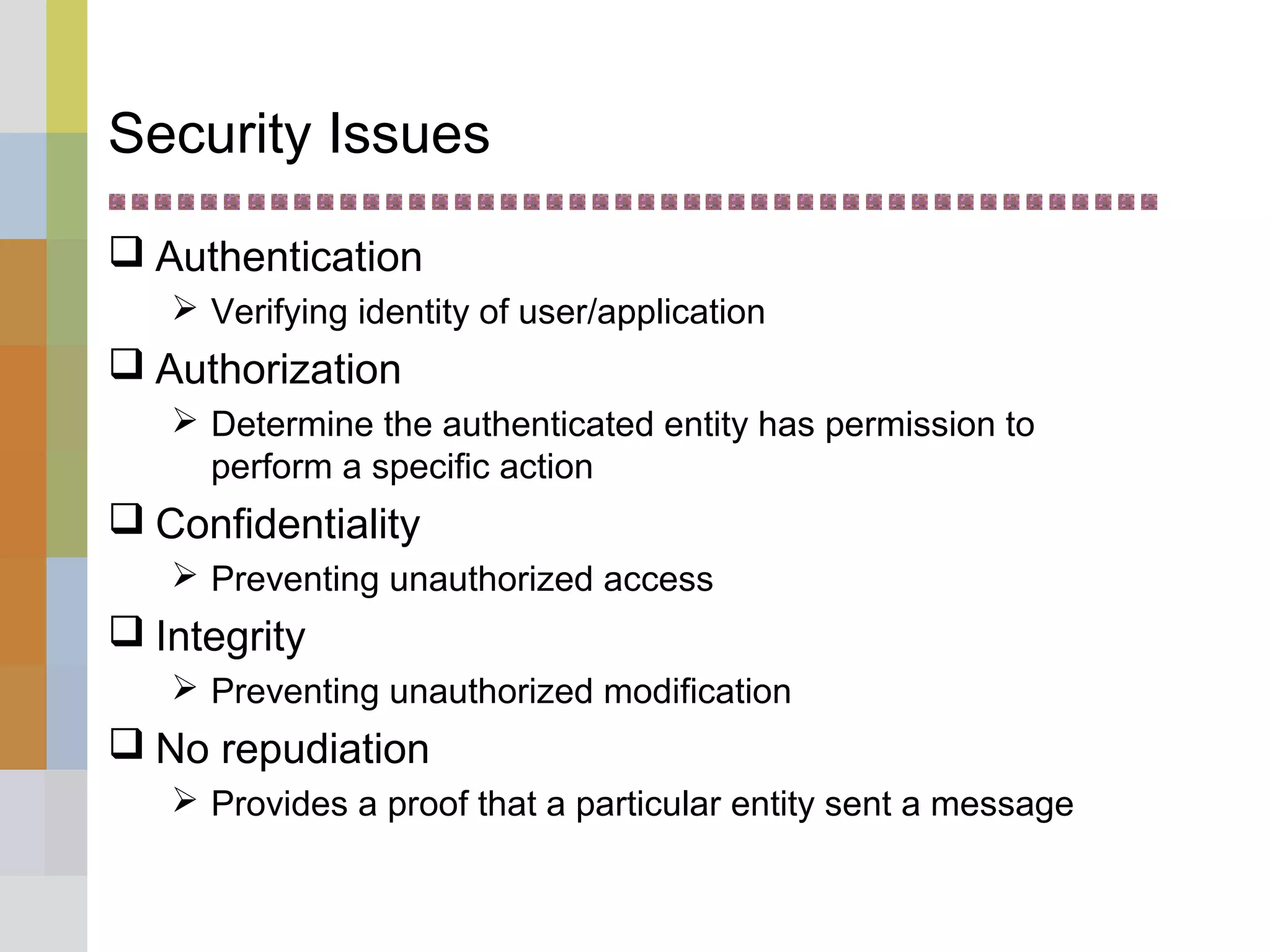 Security Issues

❑ Authentication
➢ Verifying identity of user/application

❑ Authorization
➢ Determine the authenticated entity has permission to perform a specific action

❑ Confidentiality
➢ Preventing unauthorized access

❑ Integrity
➢ Preventing unauthorized modification

❑ No repudiation
➢ Provides a proof that a particular entity sent a message